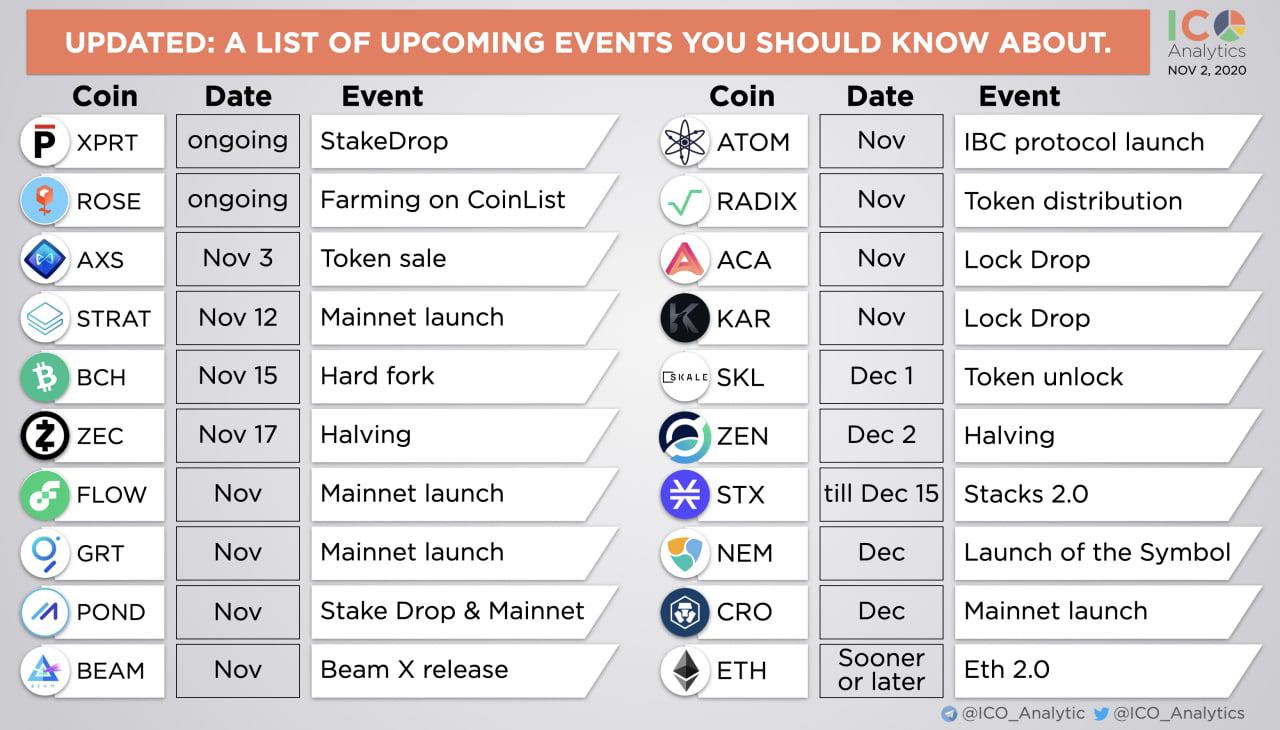 UPDATED: A LIST OF UPCOMING EVENTS YOU SHOULD KNOW ABOUT.

ICO Analytics
NOV 2, 2020

| Coin | Date | Event |
|---|---|---|
| XPRT | ongoing | StakeDrop |
| ROSE | ongoing | Farming on CoinList |
| AXS | Nov 3 | Token sale |
| STRAT | Nov 12 | Mainnet launch |
| BCH | Nov 15 | Hard fork |
| ZEC | Nov 17 | Halving |
| FLOW | Nov | Mainnet launch |
| GRT | Nov | Mainnet launch |
| POND | Nov | Stake Drop & Mainnet |
| BEAM | Nov | Beam X release |

| Coin | Date | Event |
|---|---|---|
| ATOM | Nov | IBC protocol launch |
| RADIX | Nov | Token distribution |
| ACA | Nov | Lock Drop |
| KAR | Nov | Lock Drop |
| SKALE SKL | Dec 1 | Token unlock |
| ZEN | Dec 2 | Halving |
| STX | till Dec 15 | Stacks 2.0 |
| NEM | Dec | Launch of the Symbol |
| CRO | Dec | Mainnet launch |
| ETH | Sooner or later | Eth 2.0 |

@ICO_Analytic @ICO_Analytics